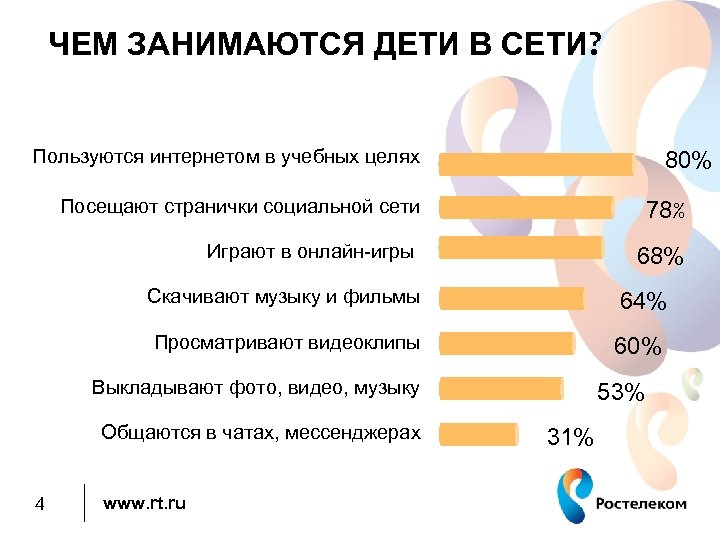 ЧЕМ ЗАНИМАЮТСЯ ДЕТИ В СЕТИ?

Пользуются интернетом в учебных целях 80%

Посещают странички социальной сети 78%

Играют в онлайн-игры 68%

Скачивают музыку и фильмы 64%

Просматривают видеоклипы 60%

Выкладывают фото, видео, музыку 53%

Общаются в чатах, мессенджерах 31%

4

www.rt.ru

Ростелеком